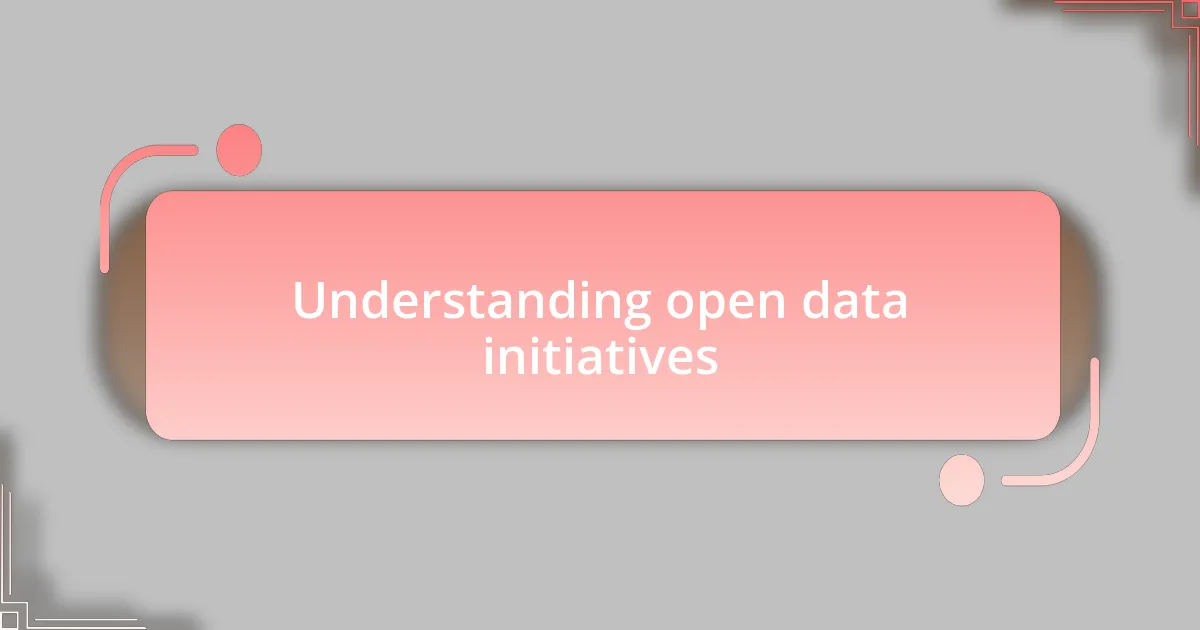 Understanding open data initiatives